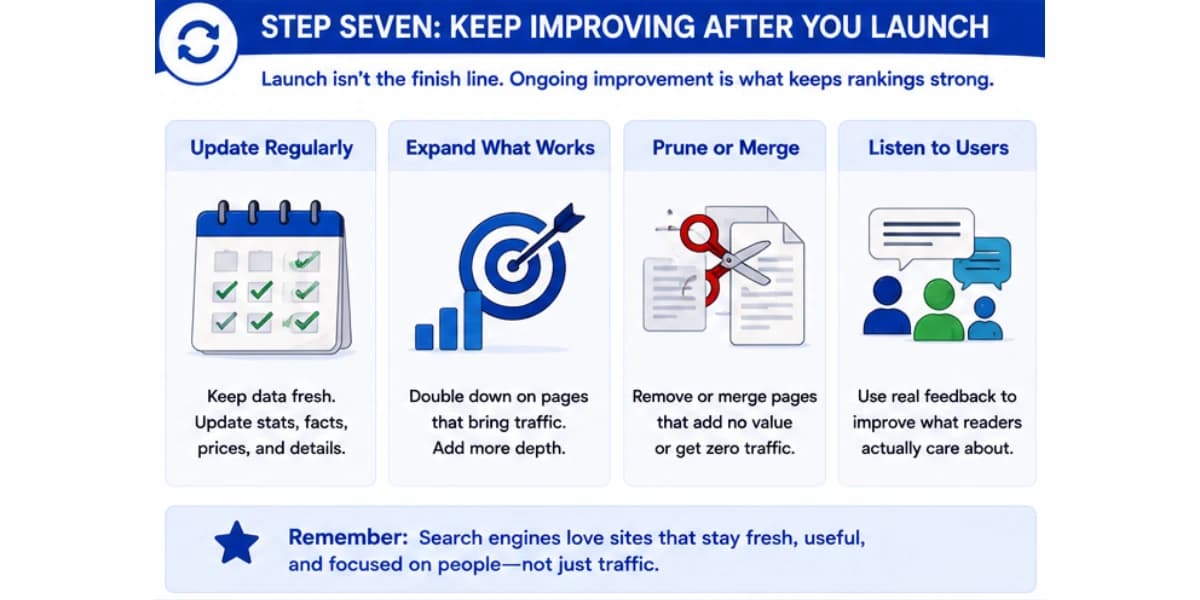 STEP SEVEN: KEEP IMPROVING AFTER YOU LAUNCH

Launch isn't the finish line. Ongoing improvement is what keeps rankings strong.

Update Regularly

Keep data fresh. Update stats, facts, prices, and details.

Expand What Works

Double down on pages that bring traffic. Add more depth.

Prune or Merge

Remove or merge pages that add no value or get zero traffic.

Listen to Users

Use real feedback to improve what readers actually care about.

Remember: Search engines love sites that stay fresh, useful, and focused on people—not just traffic.